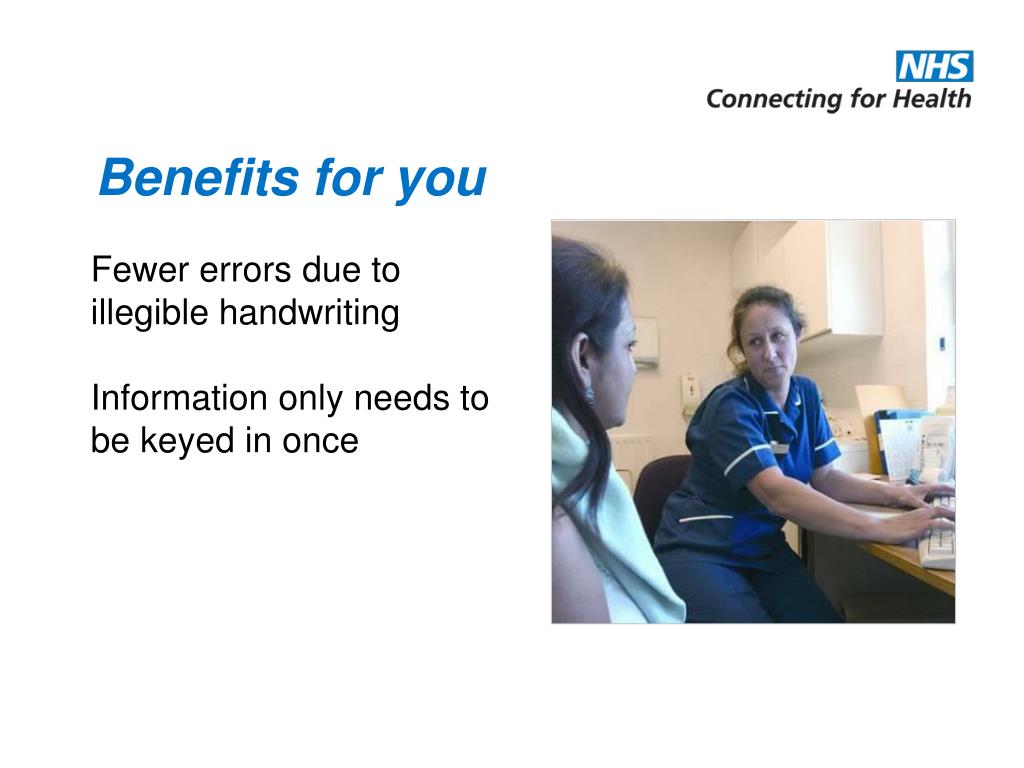 NHS
Connecting for Health

Benefits for you

Fewer errors due to illegible handwriting

Information only needs to be keyed in once